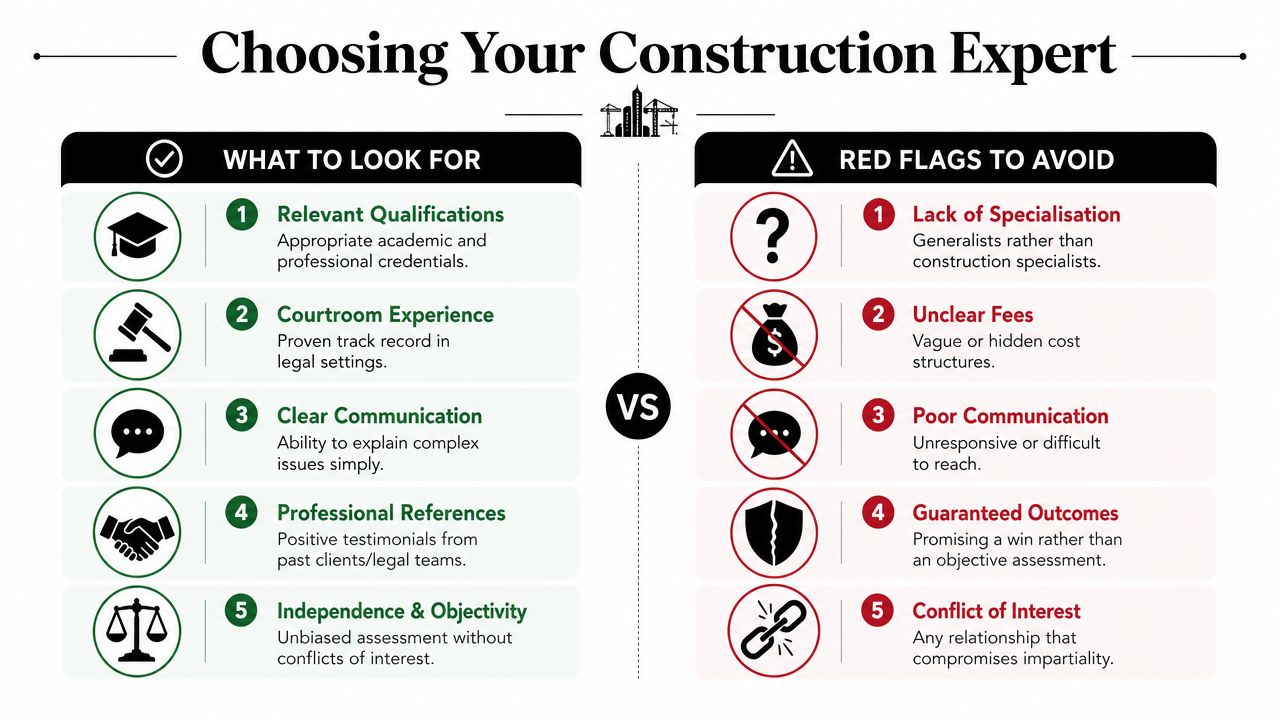 Choosing Your Construction Expert

WHAT TO LOOK FOR

1 Relevant Qualifications
Appropriate academic and professional credentials.

2 Courtroom Experience
Proven track record in legal settings.

3 Clear Communication
Ability to explain complex issues simply.

4 Professional References
Positive testimonials from past clients/legal teams.

5 Independence & Objectivity
Unbiased assessment without conflicts of interest.

VS

RED FLAGS TO AVOID

1 Lack of Specialisation
Generalists rather than construction specialists.

2 Unclear Fees
Vague or hidden cost structures.

3 Poor Communication
Unresponsive or difficult to reach.

4 Guaranteed Outcomes
Promising a win rather than an objective assessment.

5 Conflict of Interest
Any relationship that compromises impartiality.